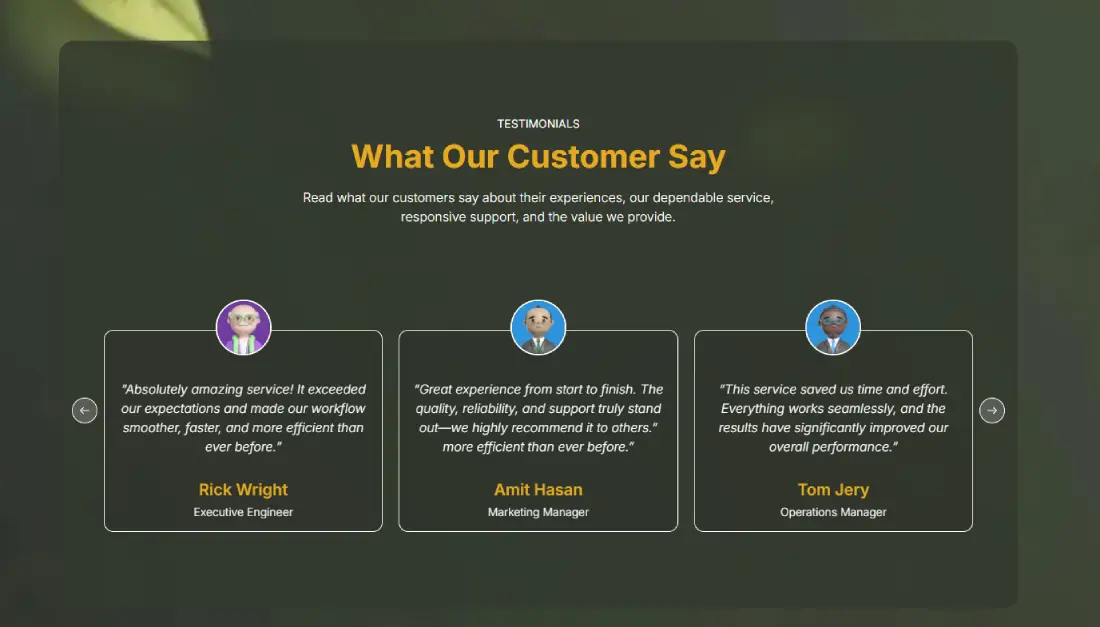 TESTIMONIALS

What Our Customer Say

Read what our customers say about their experiences, our dependable service, responsive support, and the value we provide.

"Absolutely amazing service! It exceeded our expectations and made our workflow smoother, faster, and more efficient than ever before."

Rick Wright

Executive Engineer

"Great experience from start to finish. The quality, reliability, and support truly stand out—we highly recommend it to others." more efficient than ever before."

Amit Hasan

Marketing Manager

"This service saved us time and effort. Everything works seamlessly, and the results have significantly improved our overall performance."

Tom Jery

Operations Manager